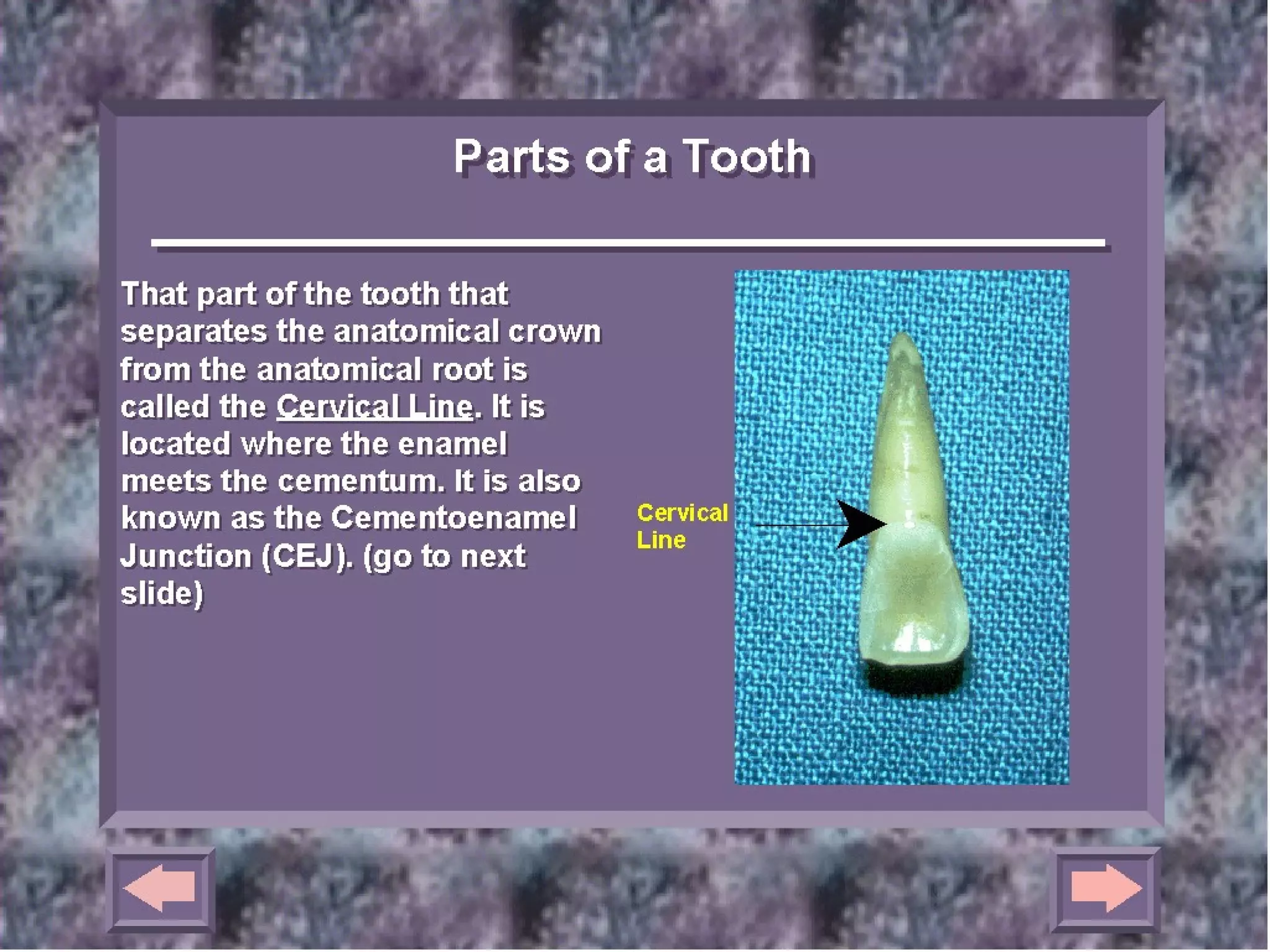 Parts of a Tooth

That part of the tooth that separates the anatomical crown from the anatomical root is called the Cervical Line. It is located where the enamel meets the cementum. It is also known as the Cementoenamel Junction (CEJ). (go to next slide)

Cervical Line